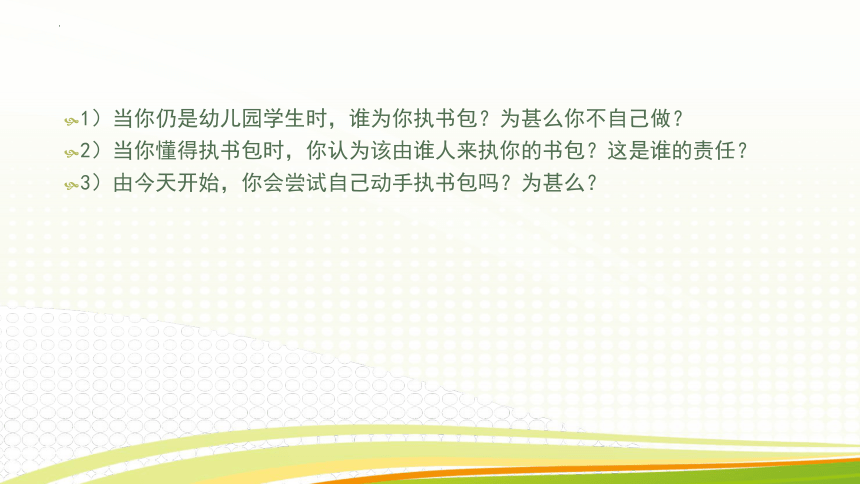 1）当你仍是幼儿园学生时，谁为你执书包？为甚么你不自己做？
2）当你懂得执书包时，你认为该由谁人来执你的书包？这是谁的责任？
3）由今天开始，你会尝试自己动手执书包吗？为甚么？